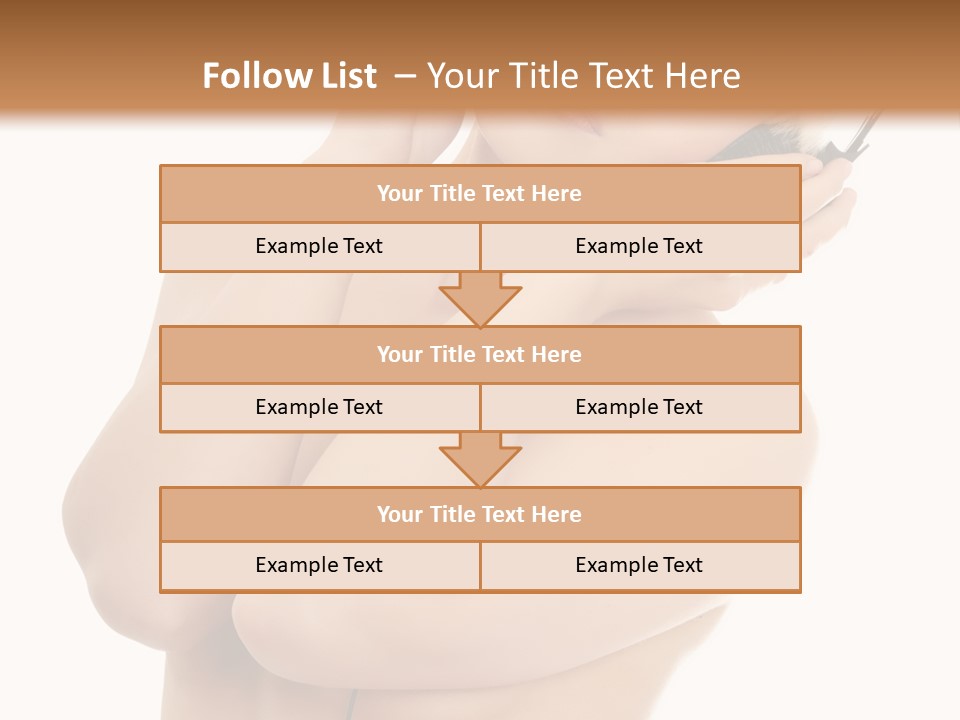 Follow List – Your Title Text Here

Your Title Text Here

Example Text

Example Text

Your Title Text Here

Example Text

Example Text

Your Title Text Here

Example Text

Example Text